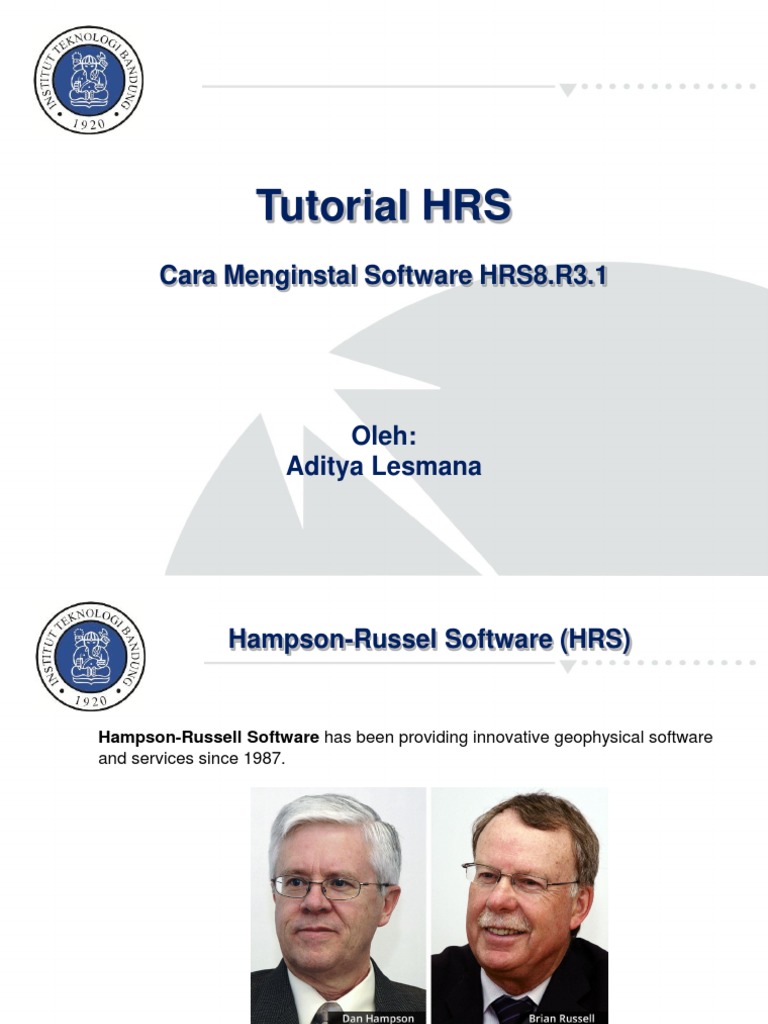 INSTITUT TEKNOLOGI BANDUNG
1920

Tutorial HRS

Cara Menginstal Software HRS8.R3.1

Oleh:
Aditya Lesmana

INSTITUT TEKNOLOGI BANDUNG
1920

Hampson-Russel Software (HRS)

Hampson-Russell Software has been providing innovative geophysical software and services since 1987.

Dan Hampson

Brian Russell